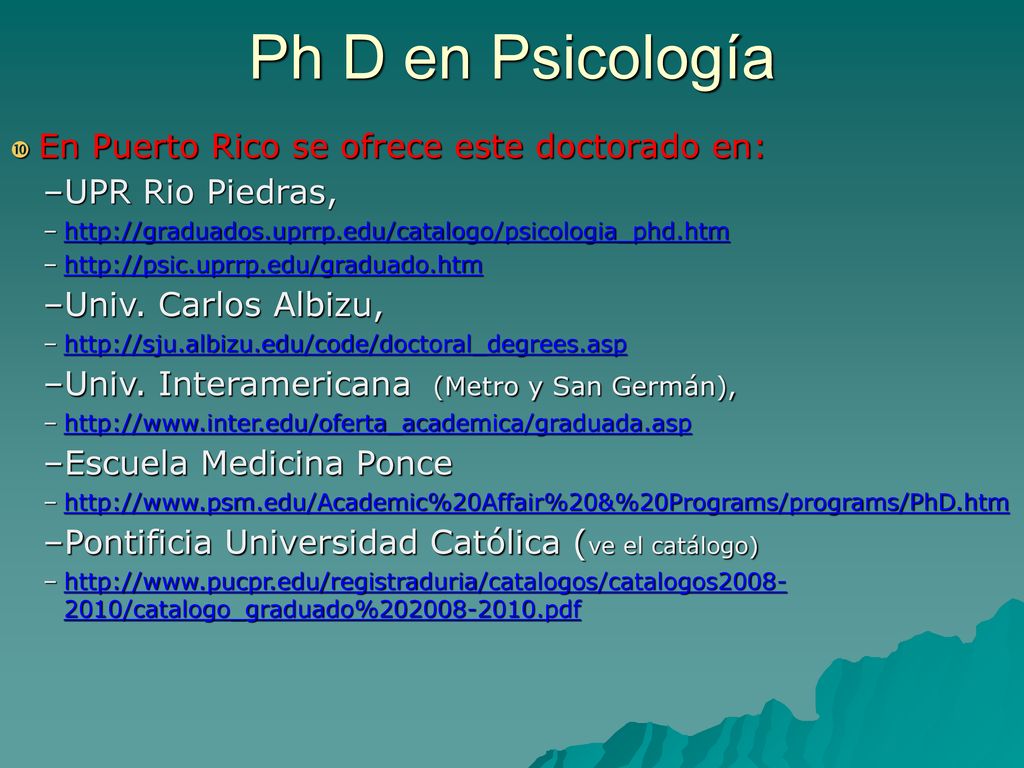 Ph D en Psicología

En Puerto Rico se ofrece este doctorado en:

–UPR Rio Piedras,

– http://graduados.uprrp.edu/catalogo/psicologia_phd.htm

– http://psic.uprrp.edu/graduado.htm

–Univ. Carlos Albizu,

– http://sju.albizu.edu/code/doctoral_degrees.asp

–Univ. Interamericana (Metro y San Germán),

– http://www.inter.edu/oferta_academica/graduada.asp

–Escuela Medicina Ponce

– http://www.psm.edu/Academic%20Affair%20&%20Programs/programs/PhD.htm

–Pontificia Universidad Católica (ve el catálogo)

– http://www.pucpr.edu/registraduria/catalogos/catalogos2008-2010/catalogo_graduado%202008-2010.pdf